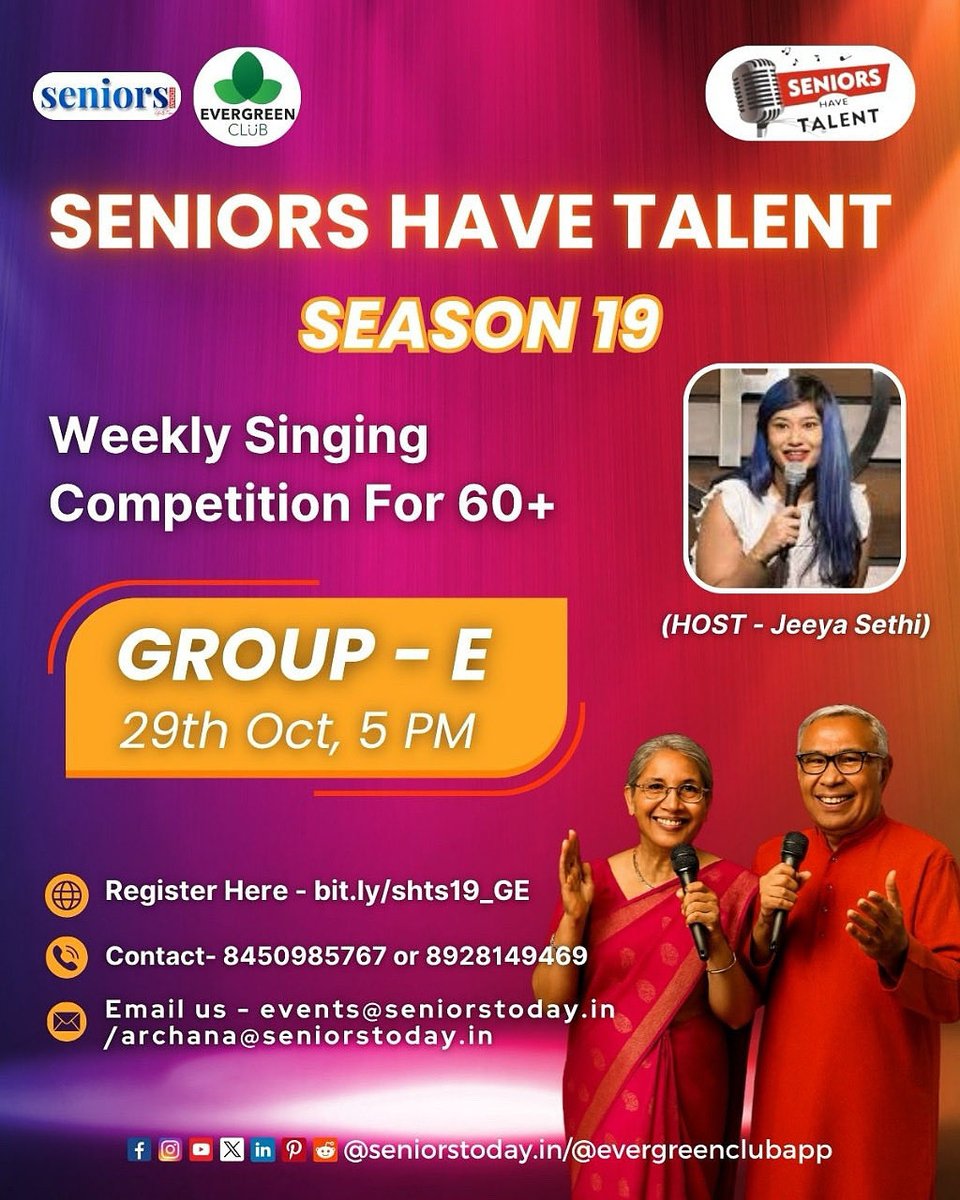 seniors

EVERGREEN CLUB

SENIORS HAVE TALENT

SENIORS HAVE TALENT

SEASON 19

Weekly Singing Competition For 60+

(HOST - Jeeya Sethi)

GROUP - E

29th Oct, 5 PM

Register Here - bit.ly/shts19_GE

Contact- 8450985767 or 8928149469

Email us - events@seniorstoday.in /archana@seniorstoday.in

@seniorstoday.in/@evergreenclubapp